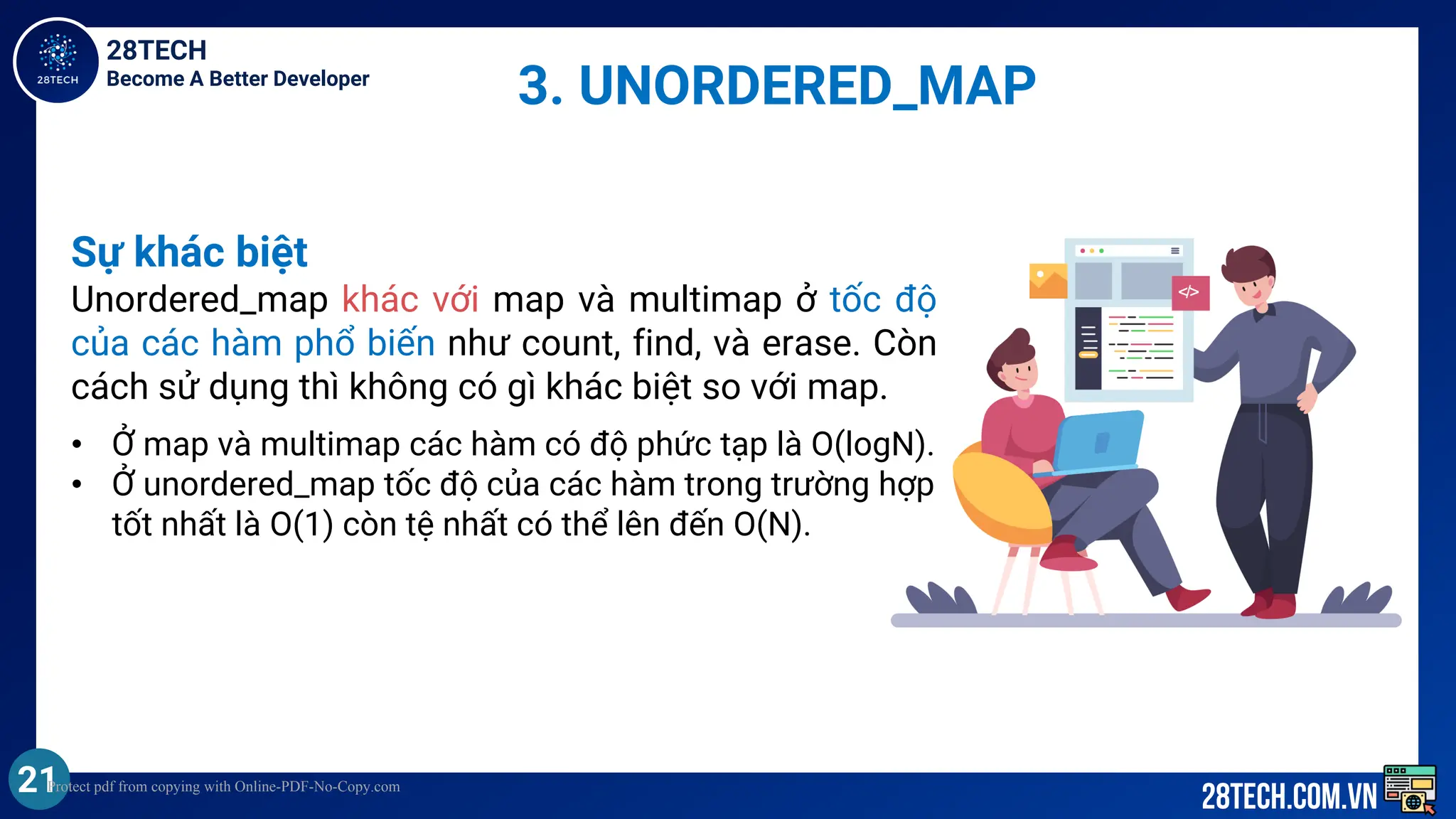 28TECH

28TECH
Become A Better Developer

3. UNORDERED_MAP

Sự khác biệt
Unordered_map khác với map và multimap ở tốc độ của các hàm phổ biến như count, find, và erase. Còn cách sử dụng thì không có gì khác biệt so với map.

• Ở map và multimap các hàm có độ phức tạp là O(logN).
• Ở unordered_map tốc độ của các hàm trong trường hợp tốt nhất là O(1) còn tệ nhất có thể lên đến O(N).

</>

21

Protect pdf from copying with Online-PDF-No-Copy.com

28TECH.COM.VN